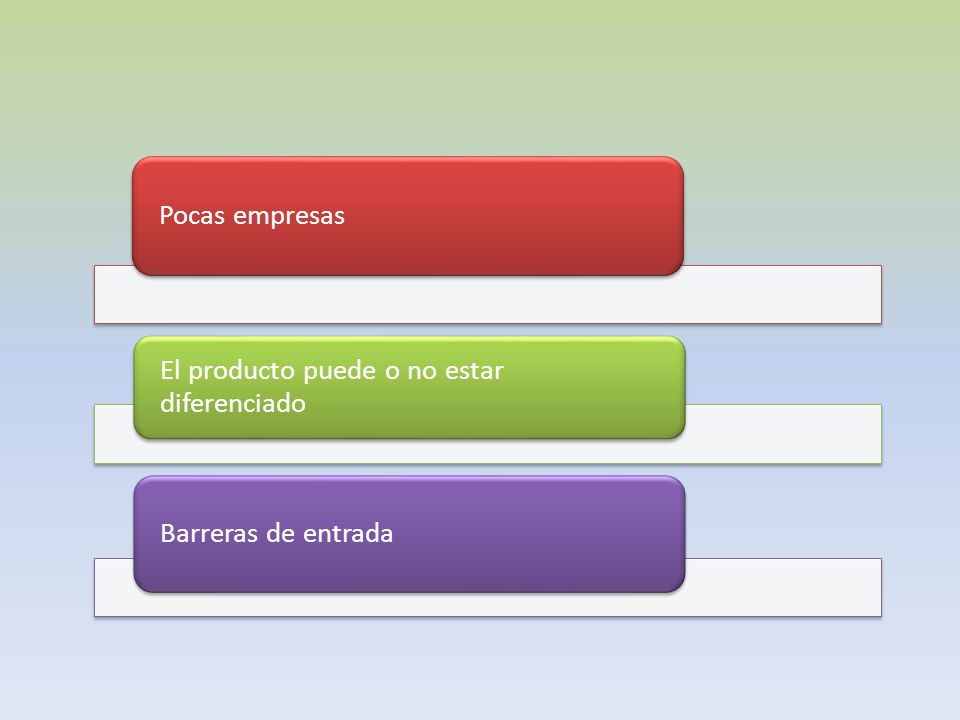 Pocas empresas

El producto puede o no estar diferenciado

Barreras de entrada